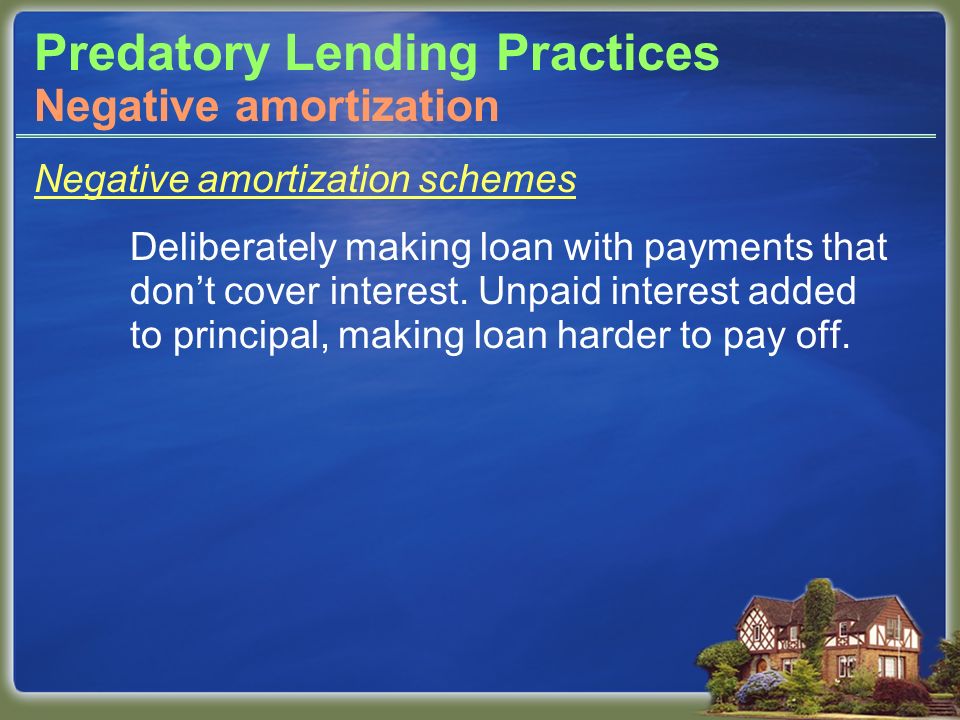 Predatory Lending Practices
Negative amortization

Negative amortization schemes

Deliberately making loan with payments that don’t cover interest. Unpaid interest added to principal, making loan harder to pay off.